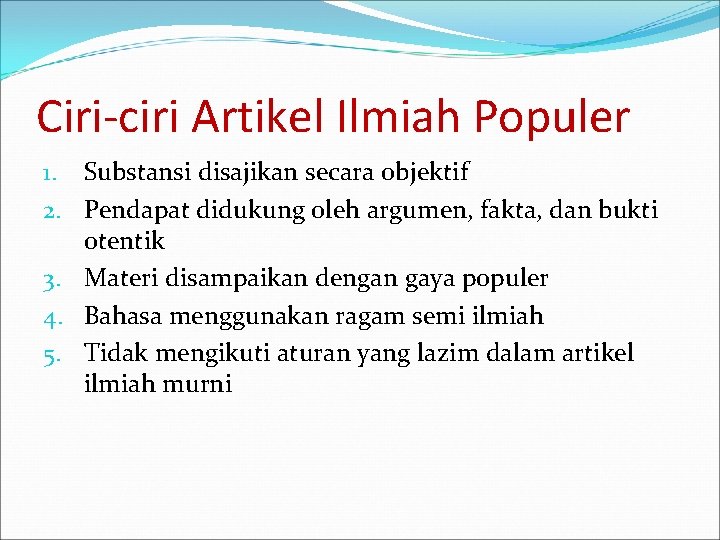 Ciri-ciri Artikel Ilmiah Populer

1. Substansi disajikan secara objektif
2. Pendapat didukung oleh argumen, fakta, dan bukti otentik
3. Materi disampaikan dengan gaya populer
4. Bahasa menggunakan ragam semi ilmiah
5. Tidak mengikuti aturan yang lazim dalam artikel ilmiah murni